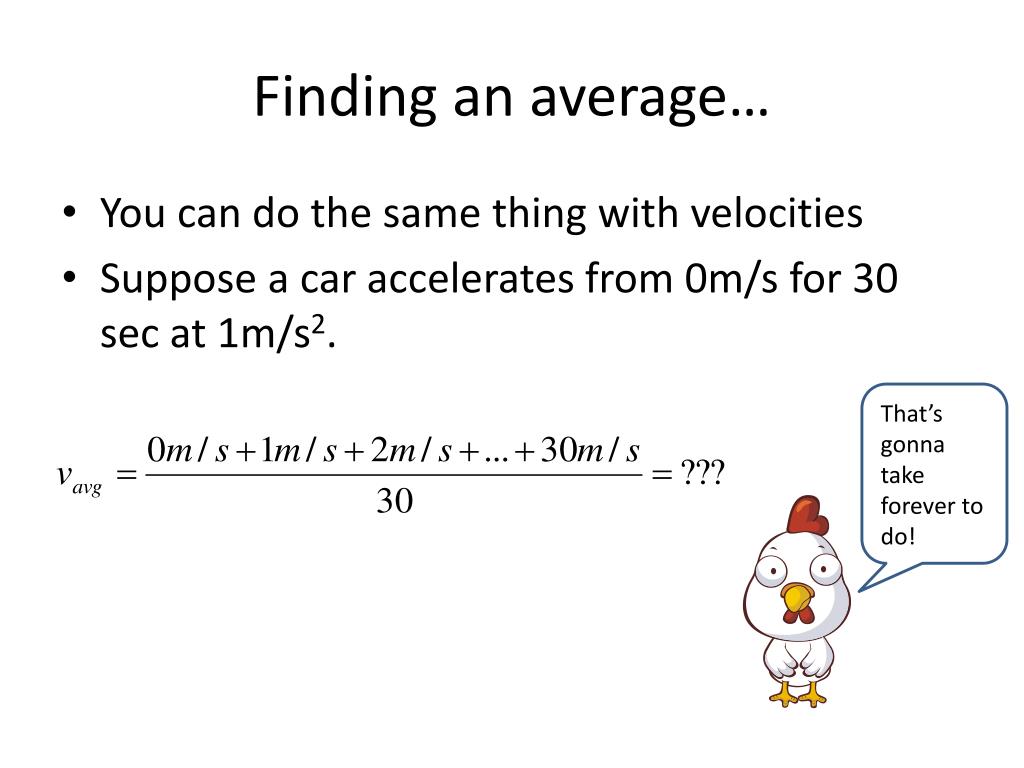 Finding an average…

• You can do the same thing with velocities
• Suppose a car accelerates from 0m/s for 30 sec at 1m/s$^2$.

$v_{avg} = \frac{0m/s + 1m/s + 2m/s + \ldots + 30m/s}{30} = ???$

That's gonna take forever to do!